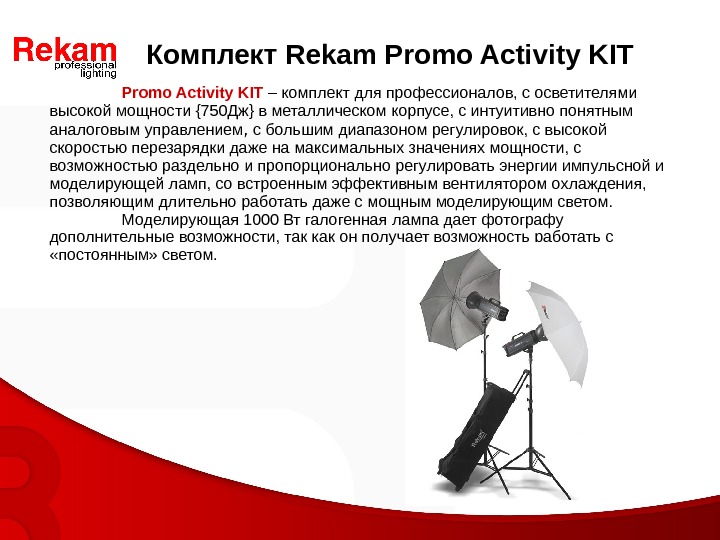 Rekam professional lighting

Комплект Rekam Promo Activity KIT

Promo Activity KIT – комплект для профессионалов, с осветителями высокой мощности {750Дж} в металлическом корпусе, с интуитивно понятным аналоговым управлением, с большим диапазоном регулировок, с высокой скоростью перезарядки даже на максимальных значениях мощности, с возможностью раздельно и пропорционально регулировать энергии импульсной и моделирующей ламп, со встроенным эффективным вентилятором охлаждения, позволяющим длительно работать даже с мощным моделирующим светом.

Моделирующая 1000 Вт галогенная лампа дает фотографу дополнительные возможности, так как он получает возможность работать с «постоянным» светом.